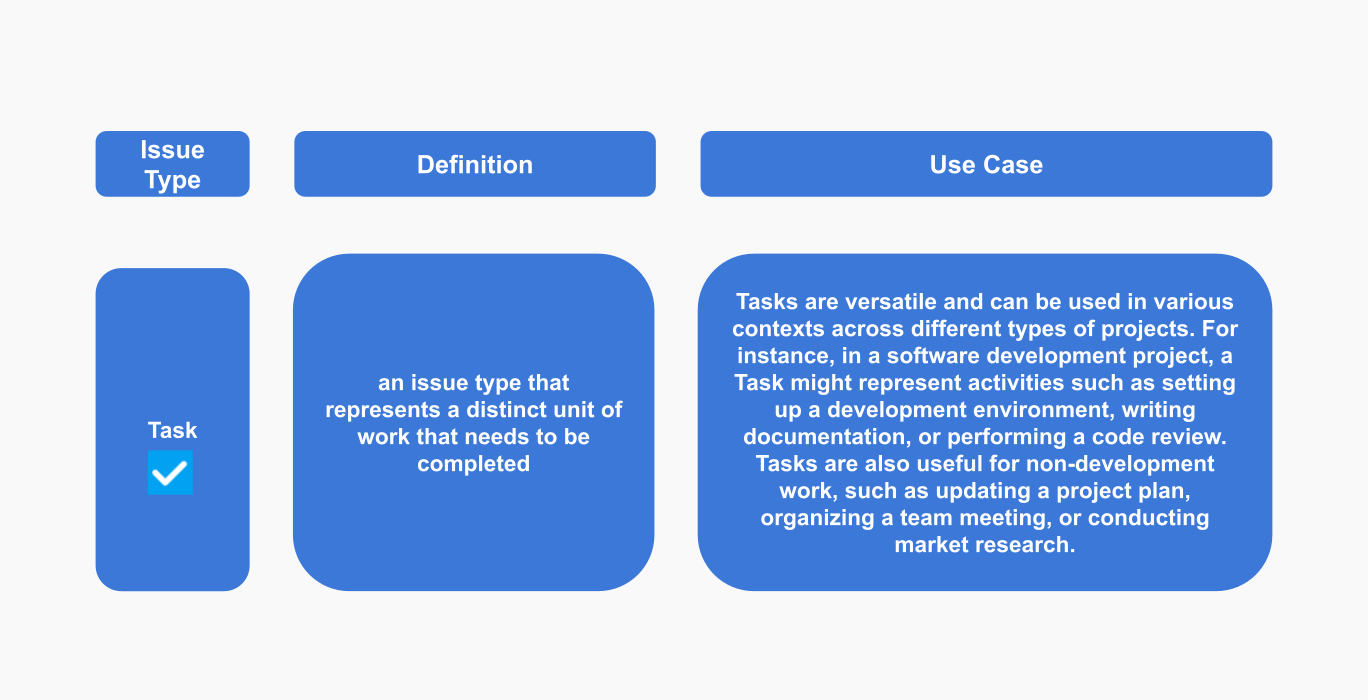 | Issue Type | Definition | Use Case |
|---|---|---|
| Task | an issue type that represents a distinct unit of work that needs to be completed | Tasks are versatile and can be used in various contexts across different types of projects. For instance, in a software development project, a Task might represent activities such as setting up a development environment, writing documentation, or performing a code review. Tasks are also useful for non-development work, such as updating a project plan, organizing a team meeting, or conducting market research. |